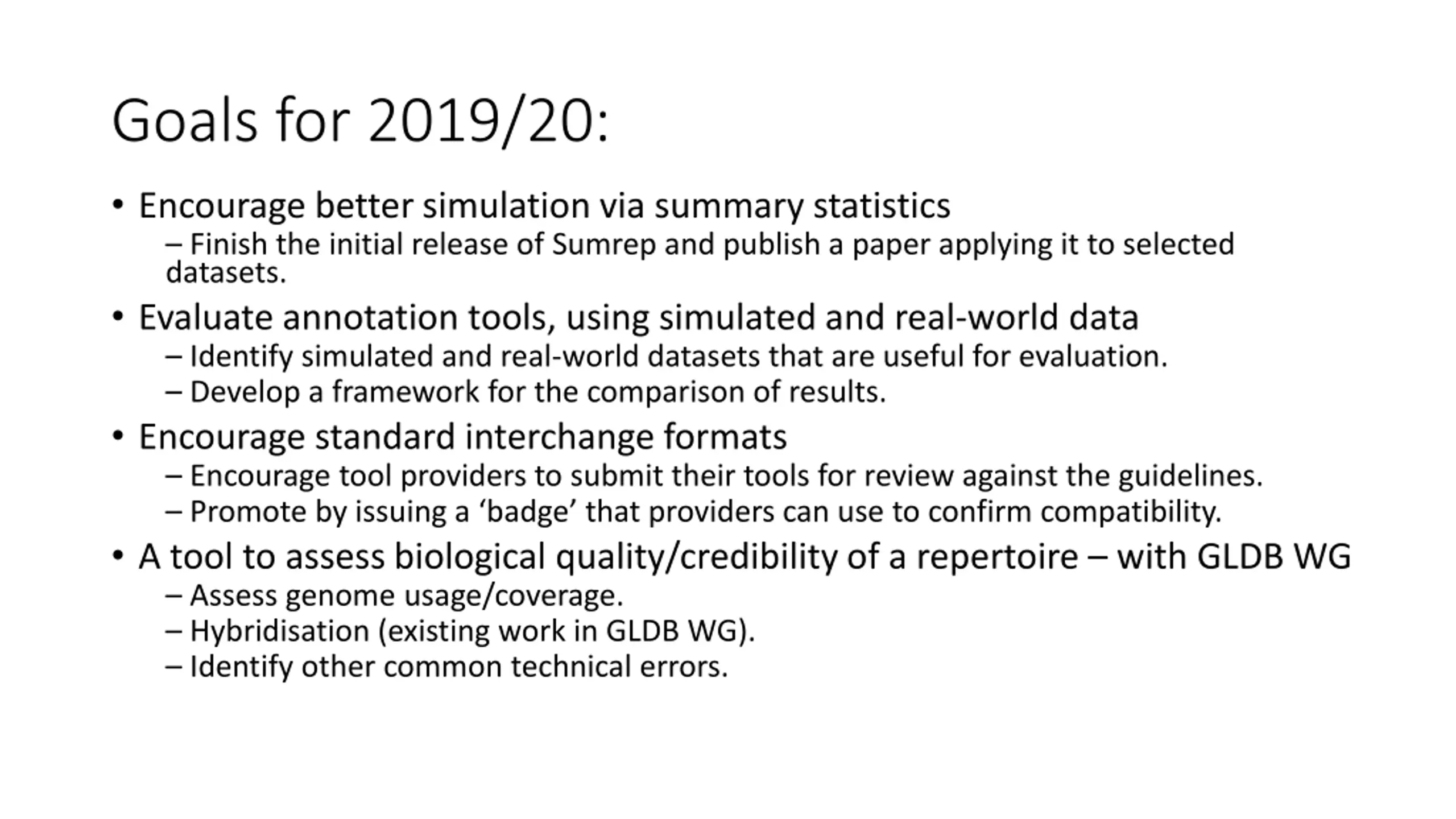 Goals for 2019/20:

• Encourage better simulation via summary statistics
– Finish the initial release of Sumrep and publish a paper applying it to selected datasets.

• Evaluate annotation tools, using simulated and real-world data
– Identify simulated and real-world datasets that are useful for evaluation.
– Develop a framework for the comparison of results.

• Encourage standard interchange formats
– Encourage tool providers to submit their tools for review against the guidelines.
– Promote by issuing a ‘badge’ that providers can use to confirm compatibility.

• A tool to assess biological quality/credibility of a repertoire – with GLDB WG
– Assess genome usage/coverage.
– Hybridisation (existing work in GLDB WG).
– Identify other common technical errors.